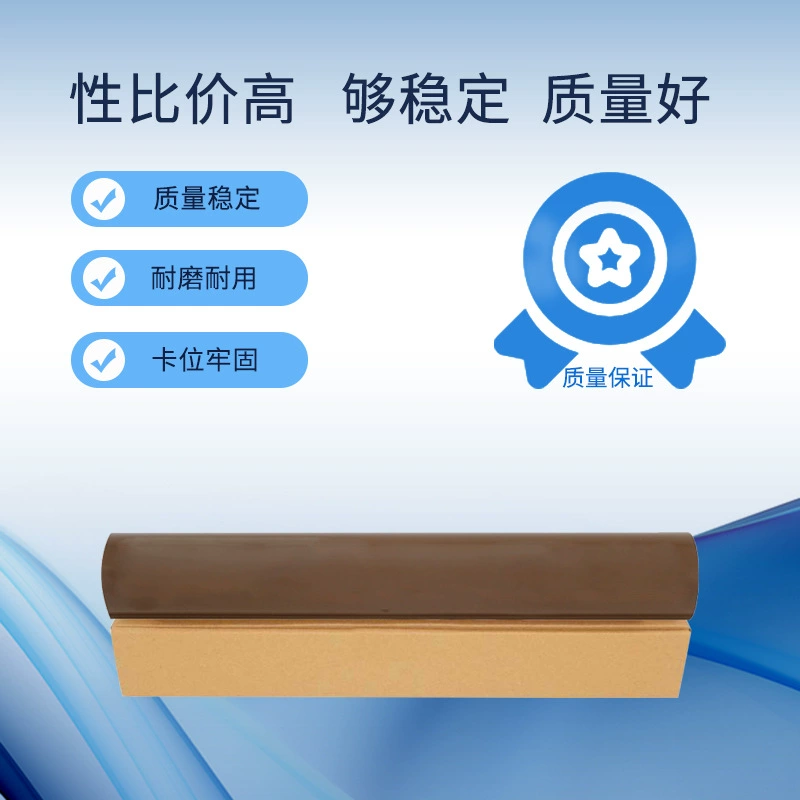 性比价高 够稳定 质量好

质量稳定

耐磨耐用

卡位牢固

质量保证